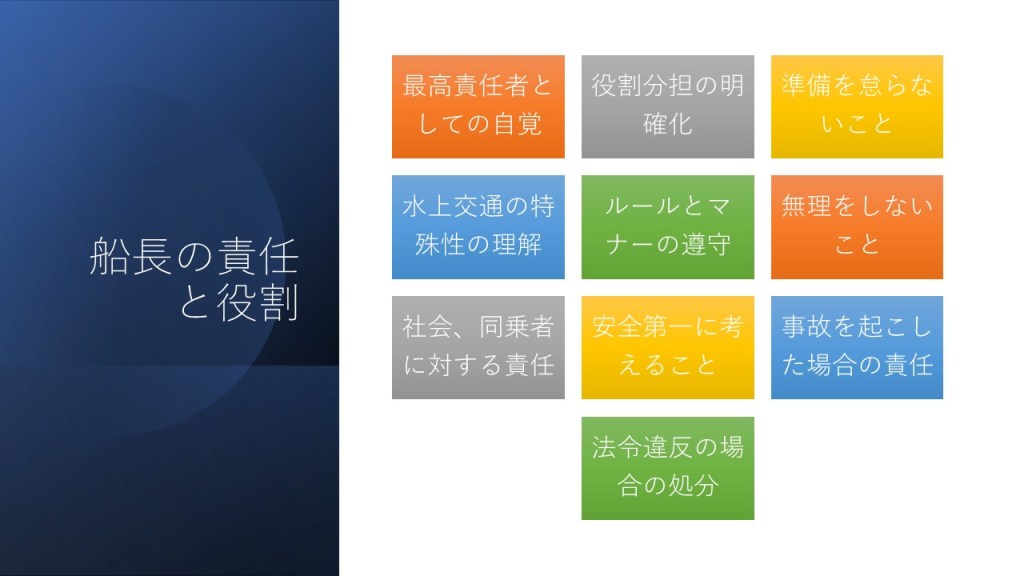 船長の責任と役割

最高責任者としての自覚

役割分担の明確化

準備を怠らないこと

水上交通の特殊性の理解

ルールとマナーの遵守

無理をしないこと

社会、同乗者に対する責任

安全第一に考えること

事故を起こした場合の責任

法令違反の場合の処分